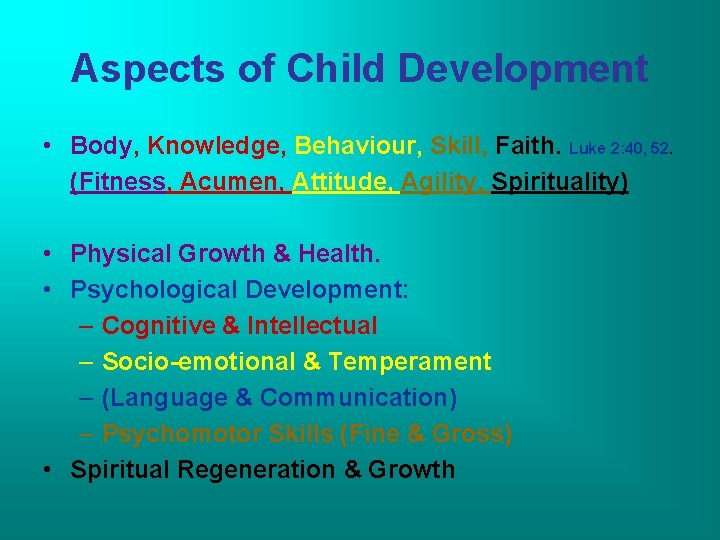 Aspects of Child Development

• Body, Knowledge, Behaviour, Skill, Faith. Luke 2:40, 52. (Fitness, Acumen, Attitude, Agility, Spirituality)

• Physical Growth & Health.
• Psychological Development:
– Cognitive & Intellectual
– Socio-emotional & Temperament
– (Language & Communication)
– Psychomotor Skills (Fine & Gross)
• Spiritual Regeneration & Growth